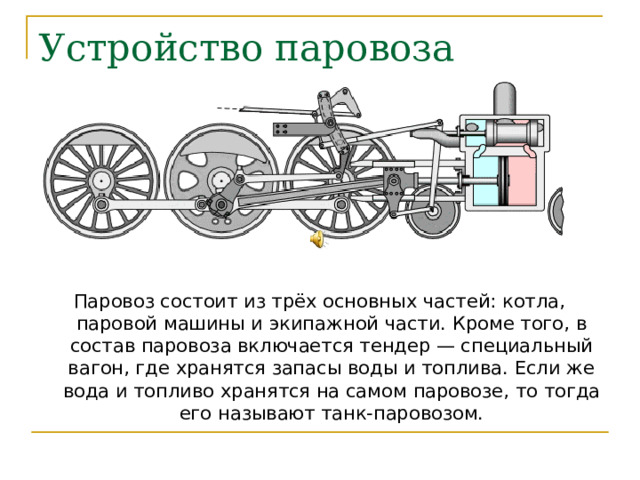 Устройство паровоза

Паровоз состоит из трёх основных частей: котла, паровой машины и экипажной части. Кроме того, в состав паровоза включается тендер — специальный вагон, где хранятся запасы воды и топлива. Если же вода и топливо хранятся на самом паровозе, то тогда его называют танк-паровозом.